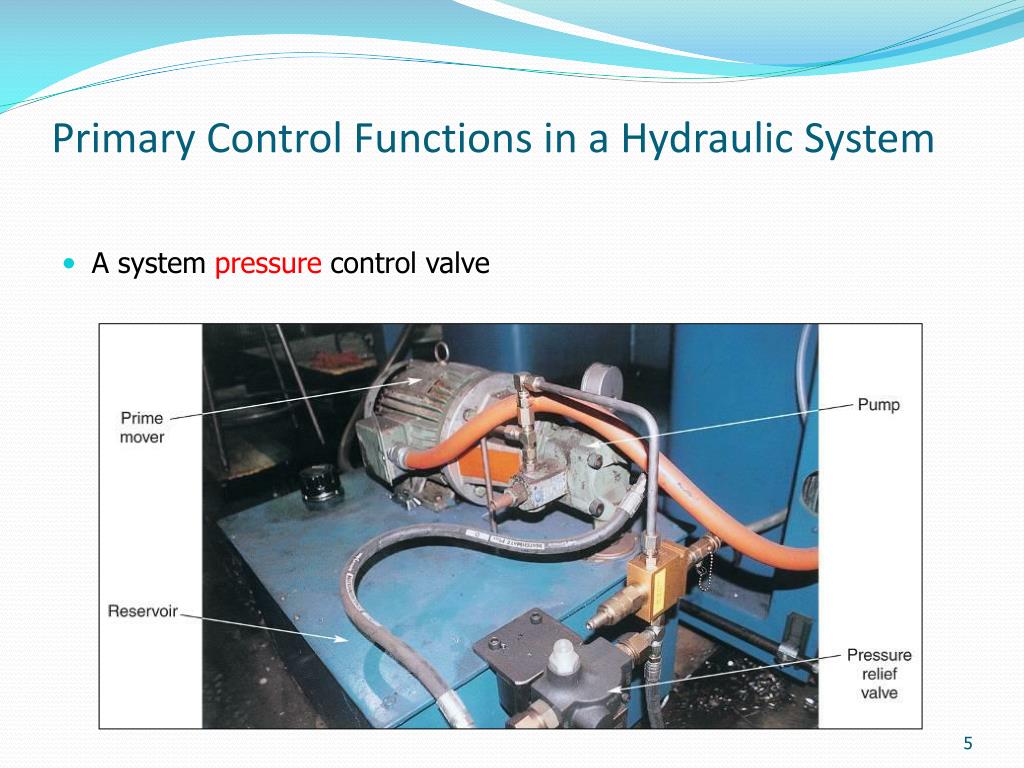 Primary Control Functions in a Hydraulic System

A system pressure control valve

Prime mover

Pump

Reservoir

Pressure relief valve

5